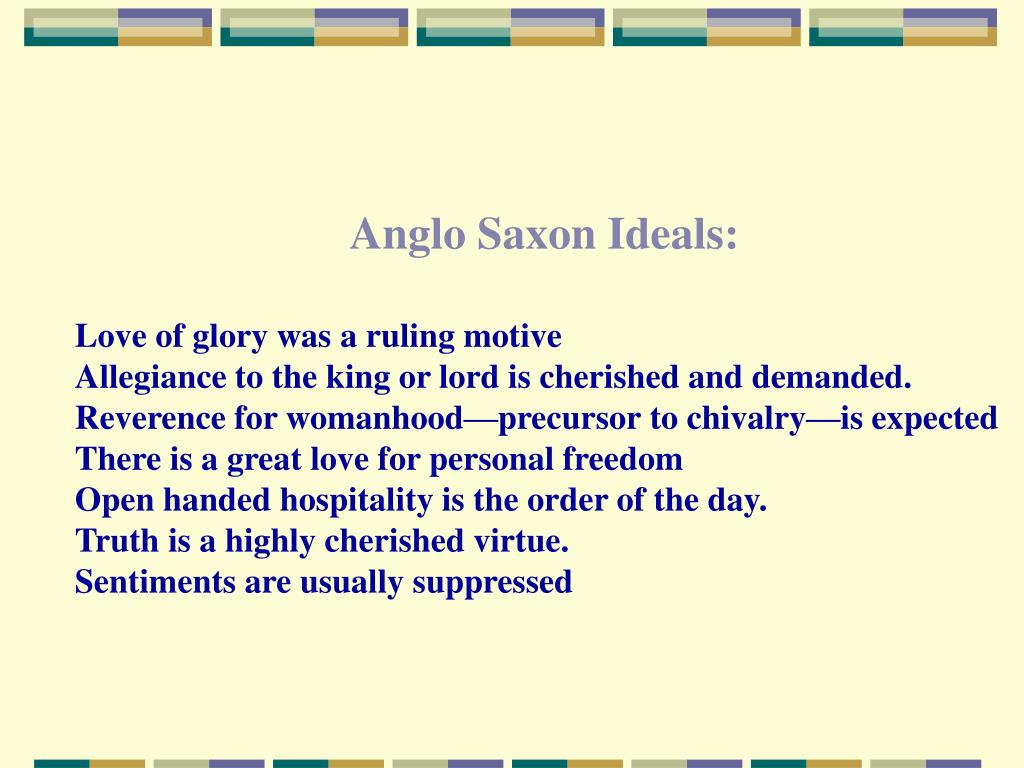 Anglo Saxon Ideals:

Love of glory was a ruling motive
Allegiance to the king or lord is cherished and demanded.
Reverence for womanhood—precursor to chivalry—is expected
There is a great love for personal freedom
Open handed hospitality is the order of the day.
Truth is a highly cherished virtue.
Sentiments are usually suppressed